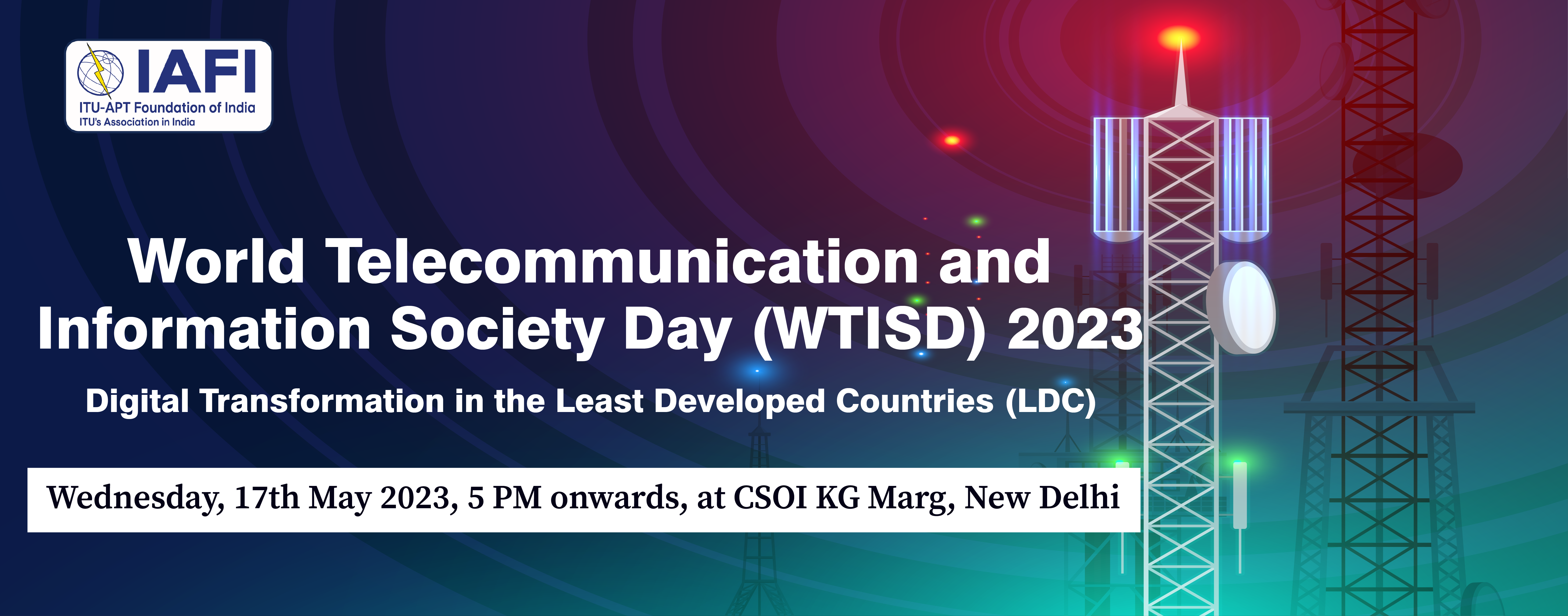 IAFI
ITU-APT Foundation of India
ITU's Association in India

World Telecommunication and Information Society Day (WTISD) 2023

Digital Transformation in the Least Developed Countries (LDC)

Wednesday, 17th May 2023, 5 PM onwards, at CSOI KG Marg, New Delhi